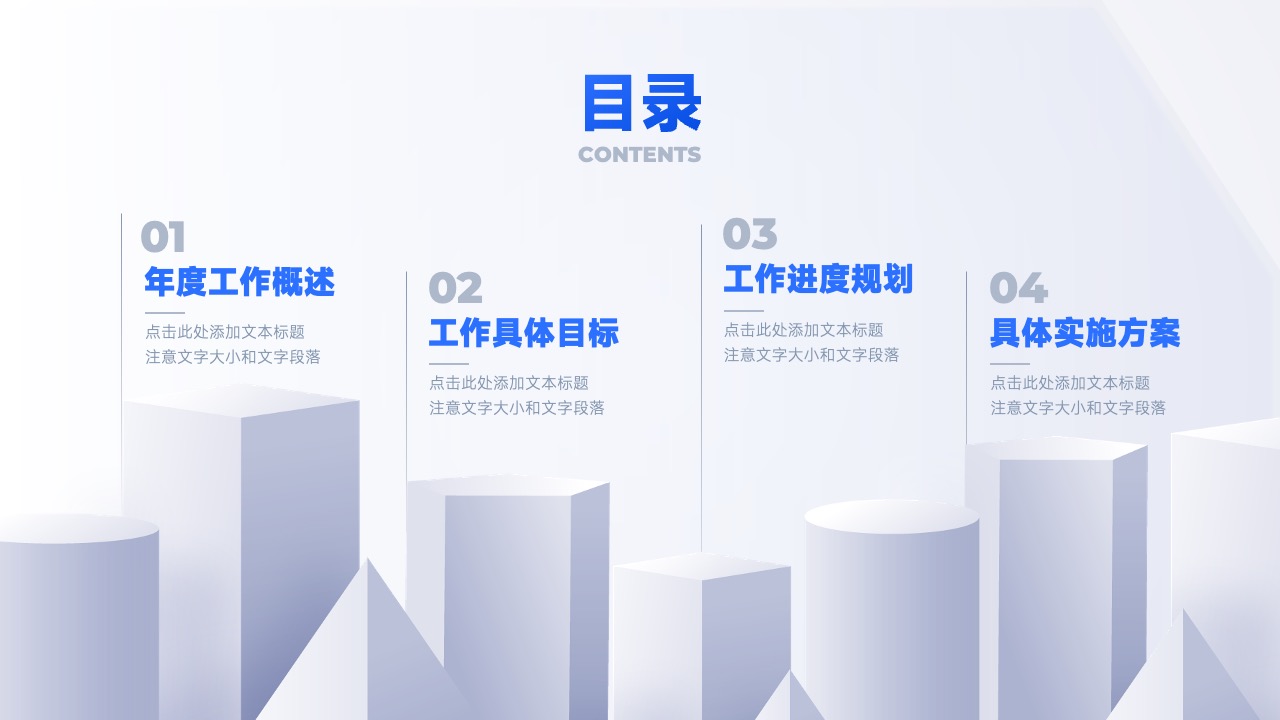 目录
CONTENTS

01
年度工作概述
点击此处添加文本标题
注意文字大小和文字段落

02
工作具体目标
点击此处添加文本标题
注意文字大小和文字段落

03
工作进度规划
点击此处添加文本标题
注意文字大小和文字段落

04
具体实施方案
点击此处添加文本标题
注意文字大小和文字段落